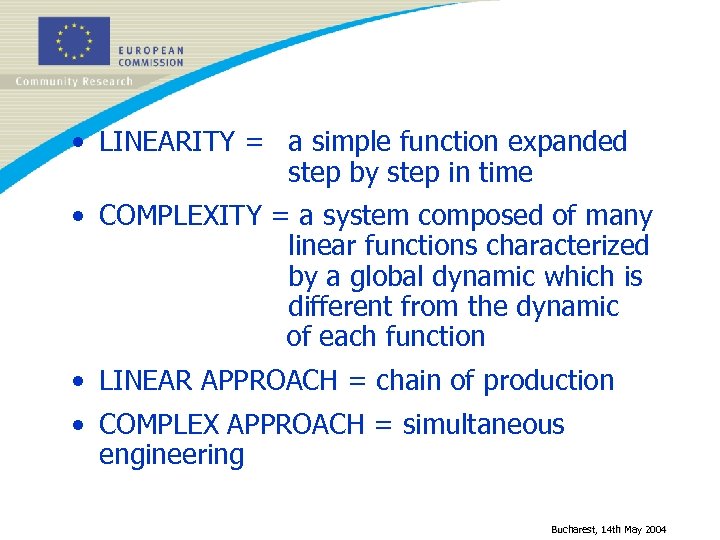 EUROPEAN COMMISSION
Community Research

• LINEARITY = a simple function expanded step by step in time

• COMPLEXITY = a system composed of many linear functions characterized by a global dynamic which is different from the dynamic of each function

• LINEAR APPROACH = chain of production

• COMPLEX APPROACH = simultaneous engineering

Bucharest, 14th May 2004